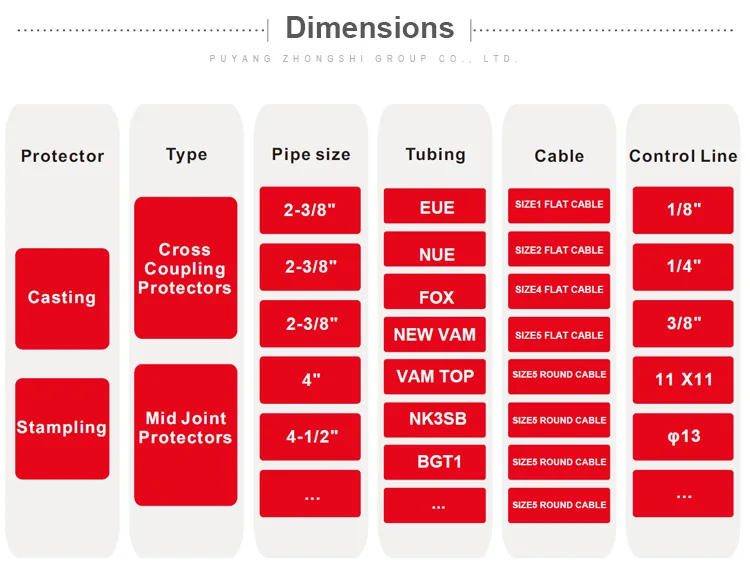 Dimensions

PUYANG ZHONGSHI GROUP CO., LTD.

Protector

Casting

Stampling

Type

Cross Coupling Protectors

Mid Joint Protectors

Pipe size

2-3/8"

2-3/8"

2-3/8"

4"

4-1/2"

...

Tubing

EUE

NUE

FOX

NEW VAM

VAM TOP

NK3SB

BGT1

...

Cable

SIZE1 FLAT CABLE

SIZE2 FLAT CABLE

SIZE4 FLAT CABLE

SIZE5 FLAT CABLE

SIZE5 ROUND CABLE

SIZE5 ROUND CABLE

SIZE5 ROUND CABLE

SIZE5 ROUND CABLE

Control Line

1/8"

1/4"

3/8"

11 X11

φ13

...